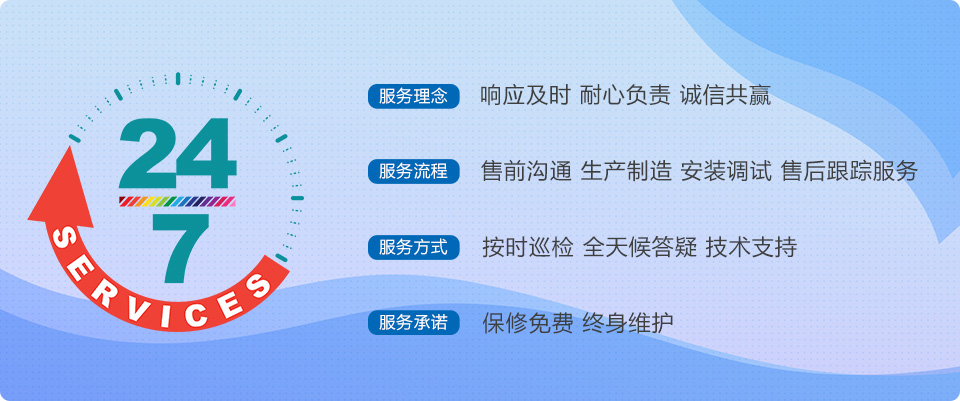 24
7
SERVICES

服务理念 响应及时 耐心负责 诚信共赢

服务流程 售前沟通 生产制造 安装调试 售后跟踪服务

服务方式 按时巡检 全天候答疑 技术支持

服务承诺 保修免费 终身维护